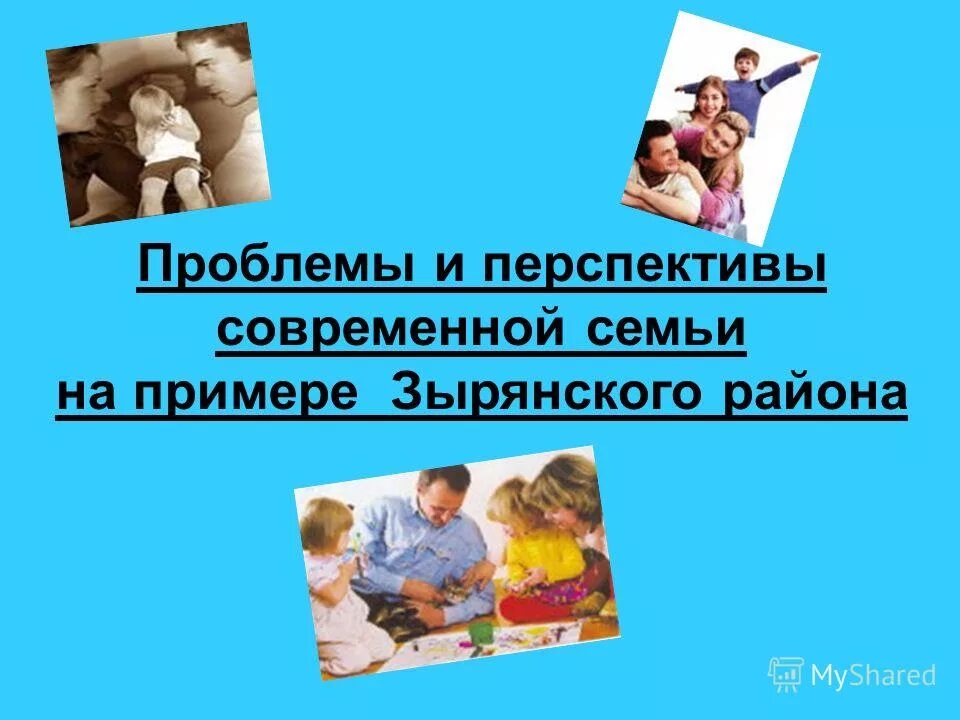 Проблемы и перспективы современной семьи на примере Зырянского района

MyShared